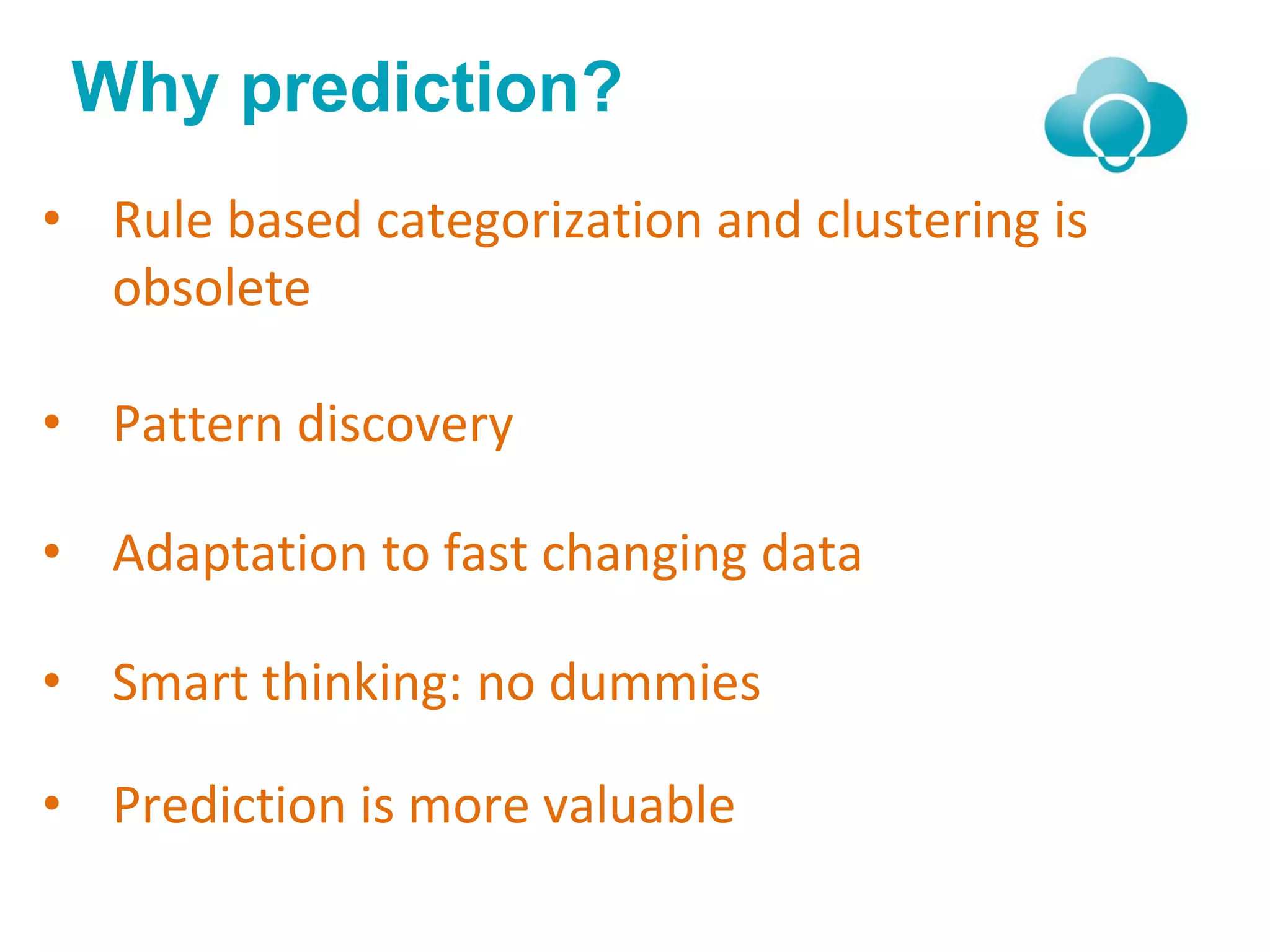 Why prediction?

• Rule based categorization and clustering is obsolete

• Pattern discovery

• Adaptation to fast changing data

• Smart thinking: no dummies

• Prediction is more valuable